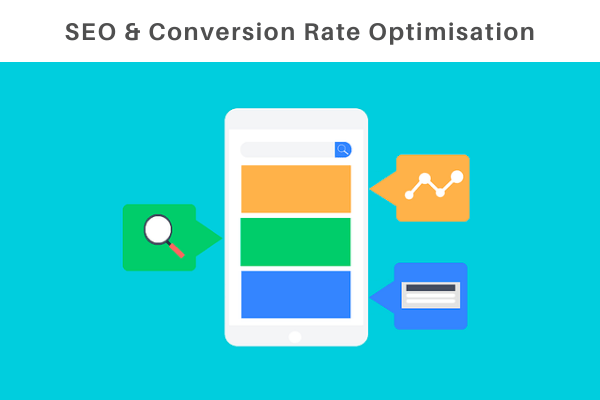 SEO & Conversion Rate Optimisation